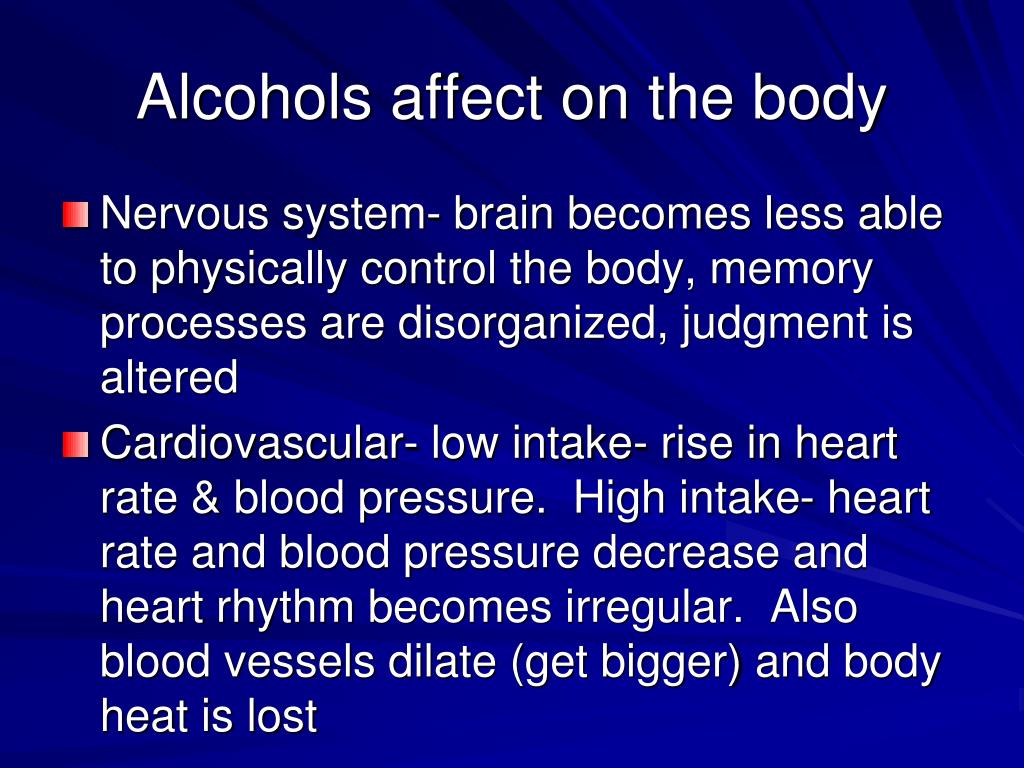 Alcohols affect on the body

Nervous system- brain becomes less able to physically control the body, memory processes are disorganized, judgment is altered

Cardiovascular- low intake- rise in heart rate & blood pressure.  High intake- heart rate and blood pressure decrease and heart rhythm becomes irregular.  Also blood vessels dilate (get bigger) and body heat is lost